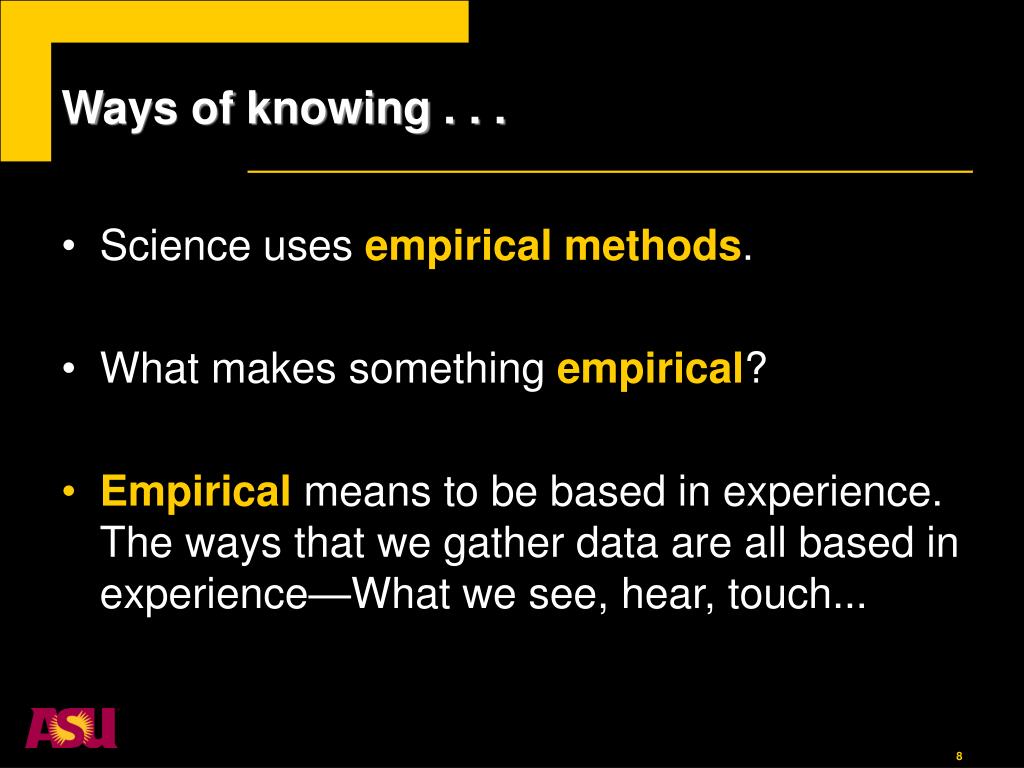 Ways of knowing . . .

• Science uses empirical methods.

• What makes something empirical?

• Empirical means to be based in experience. The ways that we gather data are all based in experience—What we see, hear, touch...

ASU

8